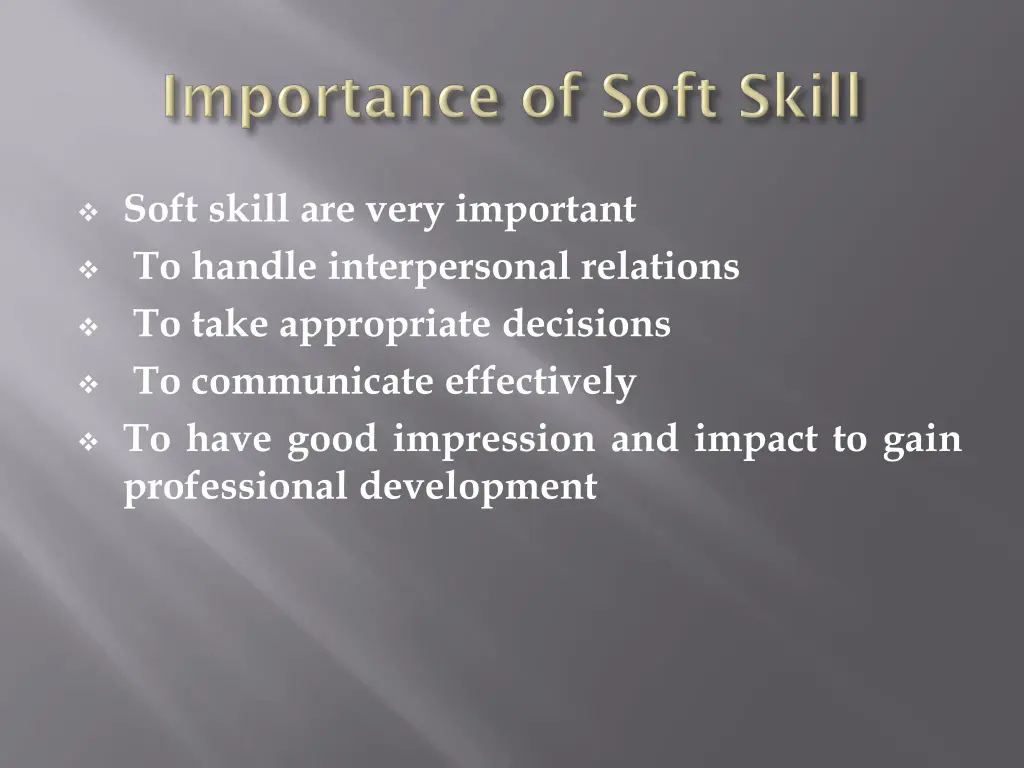 Importance of Soft Skill

❖ Soft skill are very important
❖ To handle interpersonal relations
❖ To take appropriate decisions
❖ To communicate effectively
❖ To have good impression and impact to gain professional development